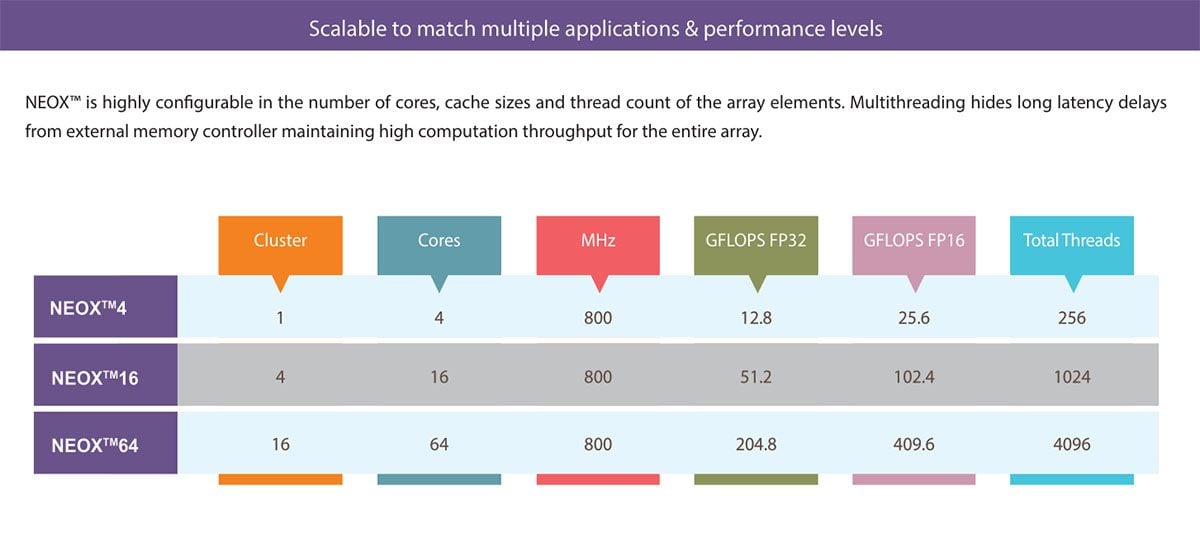 Scalable to match multiple applications & performance levels

NEOX™ is highly configurable in the number of cores, cache sizes and thread count of the array elements. Multithreading hides long latency delays from external memory controller maintaining high computation throughput for the entire array.

| | Cluster | Cores | MHz | GFLOPS FP32 | GFLOPS FP16 | Total Threads |
|---|---|---|---|---|---|---|
| NEOX™4 | 1 | 4 | 800 | 12.8 | 25.6 | 256 |
| NEOX™16 | 4 | 16 | 800 | 51.2 | 102.4 | 1024 |
| NEOX™64 | 16 | 64 | 800 | 204.8 | 409.6 | 4096 |